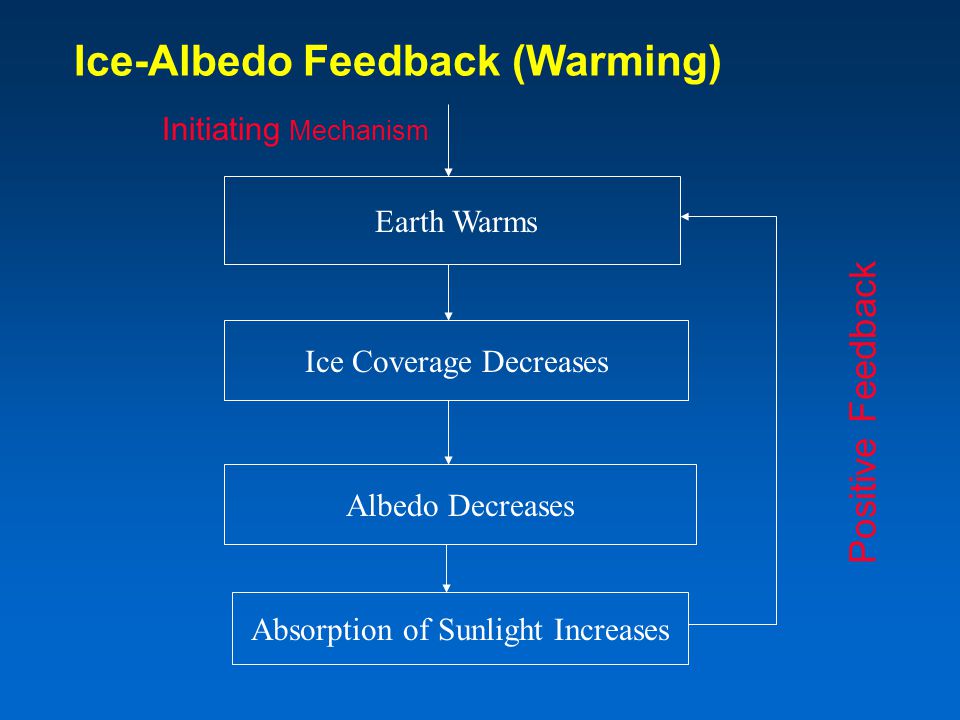 Ice-Albedo Feedback (Warming)

Initiating Mechanism

Earth Warms

Ice Coverage Decreases

Albedo Decreases

Absorption of Sunlight Increases

Positive Feedback